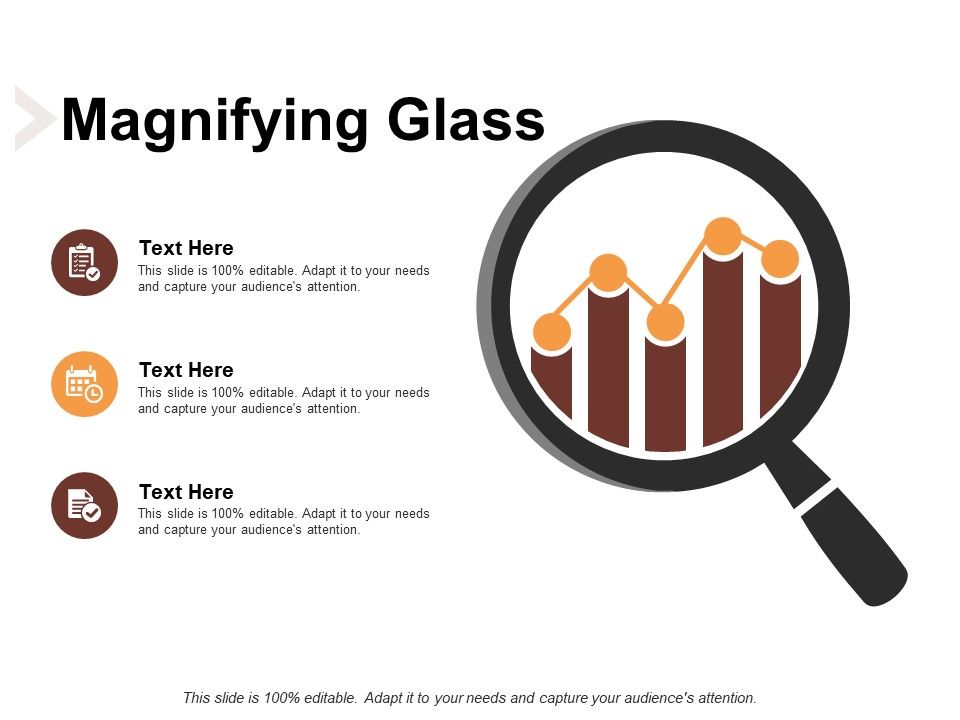 Magnifying Glass

Text Here
This slide is 100% editable. Adapt it to your needs and capture your audience's attention.

Text Here
This slide is 100% editable. Adapt it to your needs and capture your audience's attention.

Text Here
This slide is 100% editable. Adapt it to your needs and capture your audience's attention.

This slide is 100% editable. Adapt it to your needs and capture your audience's attention.